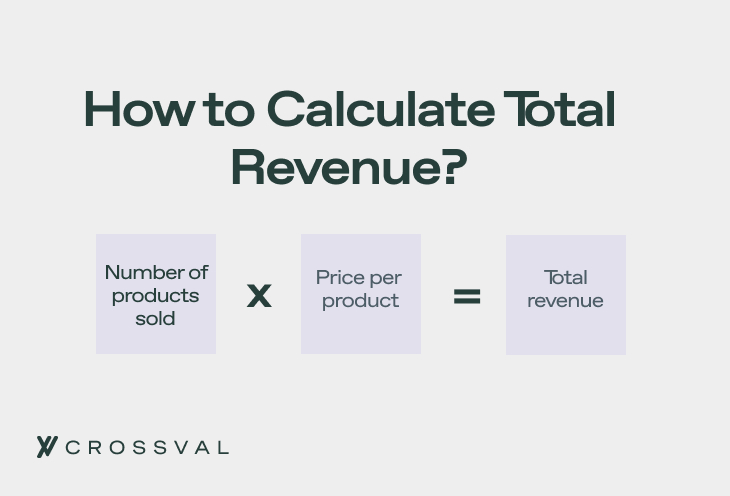 How to Calculate Total Revenue?

Number of products sold x Price per product = Total revenue

CROSSVAL